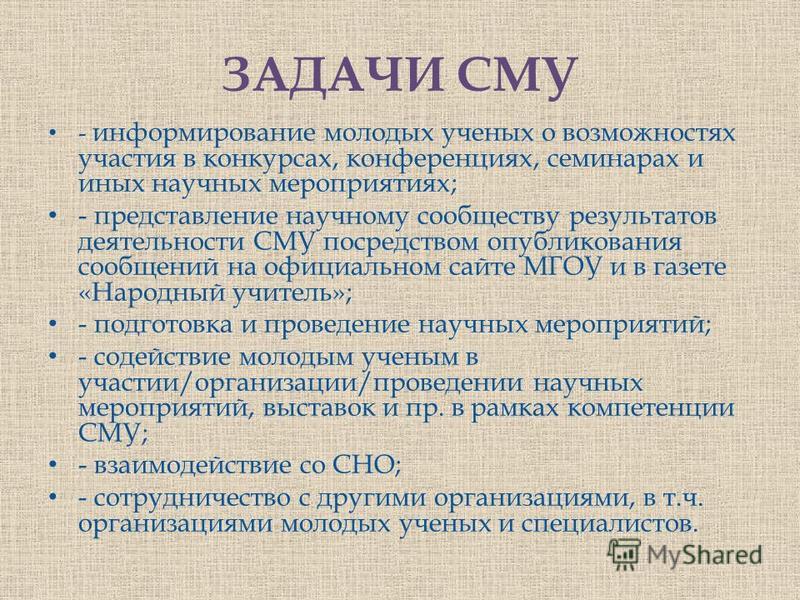 ЗАДАЧИ СМУ

• - информирование молодых ученых о возможностях участия в конкурсах, конференциях, семинарах и иных научных мероприятиях;

• - представление научному сообществу результатов деятельности СМУ посредством опубликования сообщений на официальном сайте МГОУ и в газете «Народный учитель»;

• - подготовка и проведение научных мероприятий;

• - содействие молодым ученым в участии/организации/проведении научных мероприятий, выставок и пр. в рамках компетенции СМУ;

• - взаимодействие со СНО;

• - сотрудничество с другими организациями, в т.ч. организациями молодых ученых и специалистов.

MyShared